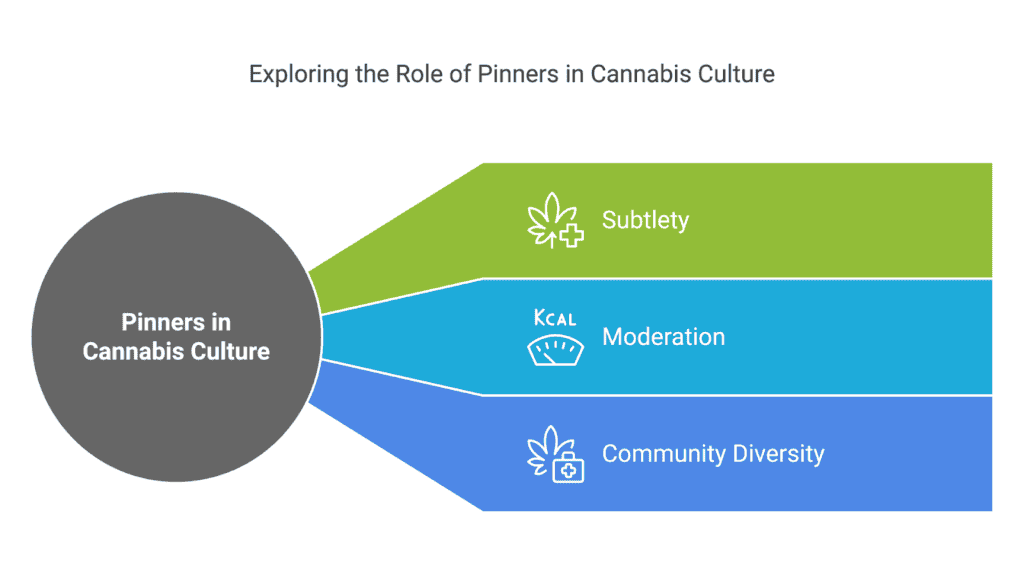 Exploring the Role of Pinners in Cannabis Culture

Pinners in Cannabis Culture

Subtlety

KCAL

Moderation

Community Diversity